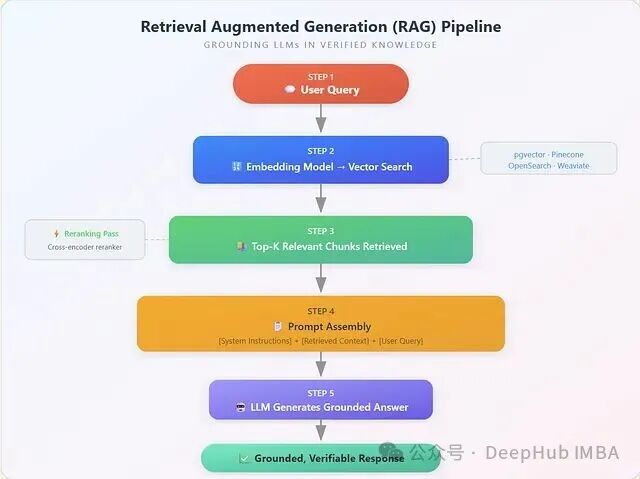 Retrieval Augmented Generation (RAG) Pipeline
GROUNDING LLMs IN VERIFIED KNOWLEDGE

STEP 1
User Query

STEP 2
Embedding Model → Vector Search

pgvector · Pinecone
OpenSearch · Weaviate

Reranking Pass
Cross-encoder reranker

STEP 3
Top-K Relevant Chunks Retrieved

STEP 4
Prompt Assembly
[System Instructions] + [Retrieved Context] + [User Query]

STEP 5
LLM Generates Grounded Answer

Grounded, Verifiable Response

公众号 · DeepHub IMBA